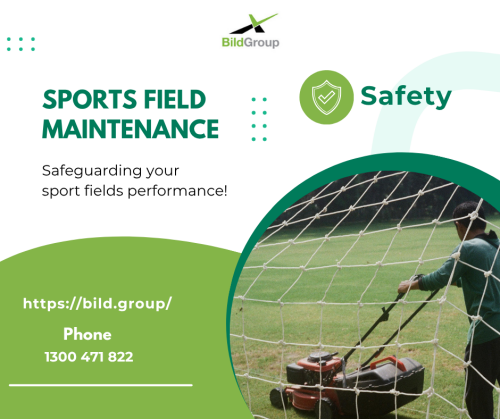 BildGroup

SPORTS FIELD MAINTENANCE

Safety

Safeguarding your sport fields performance!

https://bild.group/

Phone
1300 471 822